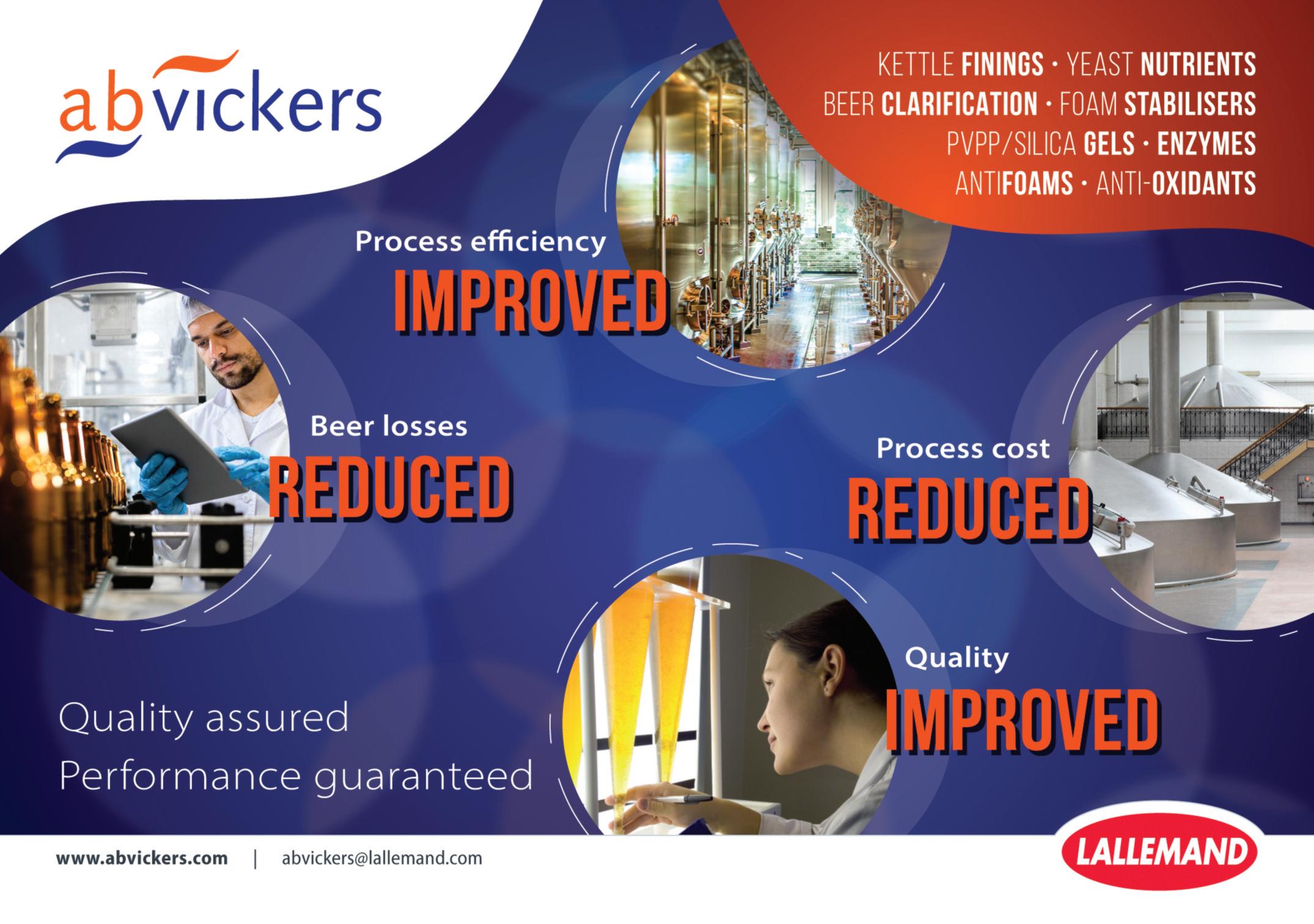 abvickers

KETTLE FININGS · YEAST NUTRIENTS
BEER CLARIFICATION · FOAM STABILISERS
PVPP/SILICA GELS · ENZYMES
ANTIFOAMS · ANTI-OXIDANTS

Process efficiency
IMPROVED

Beer losses
REDUCED

Process cost
REDUCED

Quality
IMPROVED

Quality assured
Performance guaranteed

www.abvickers.com | abvickers@lallemand.com

LALLEMAND